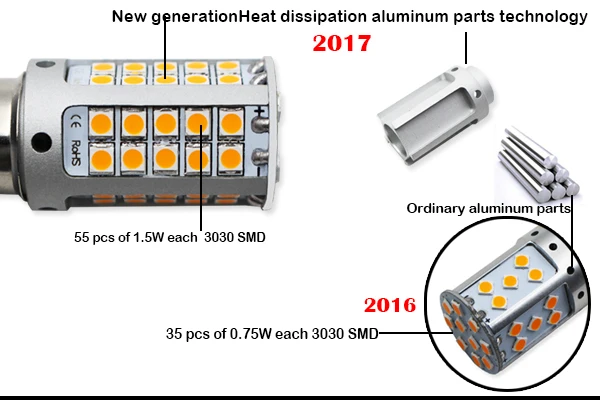 New generationHeat dissipation aluminum parts technology

2017

CE
RoHS
+

55 pcs of 1.5W each 3030 SMD

Ordinary aluminum parts

2016

35 pcs of 0.75W each 3030 SMD